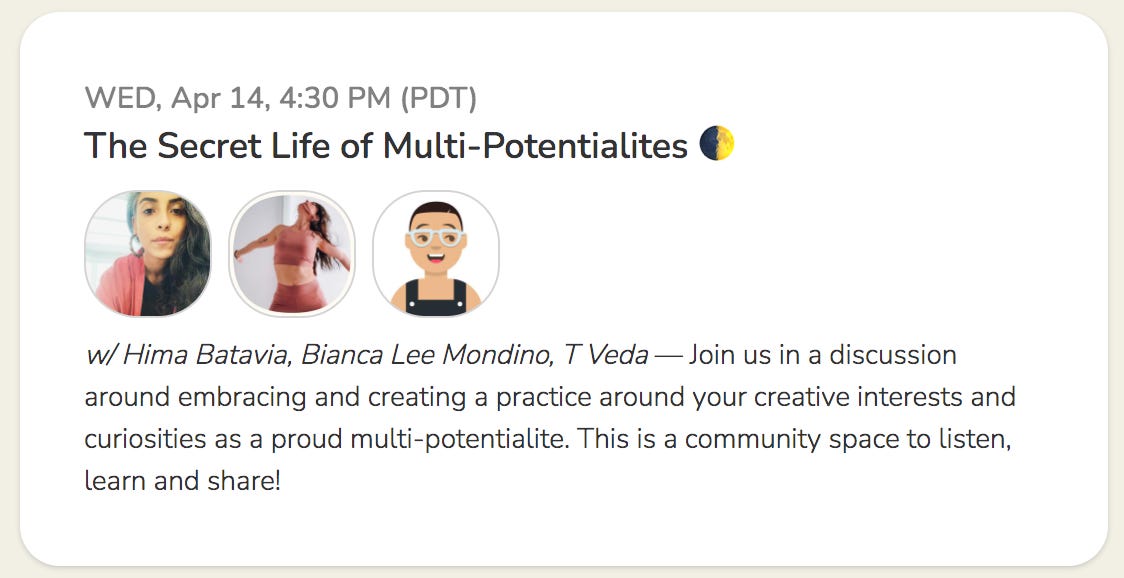 WED, Apr 14, 4:30 PM (PDT)

The Secret Life of Multi-Potentialites 🌓

w/ Hima Batavia, Bianca Lee Mondino, T Veda — Join us in a discussion around embracing and creating a practice around your creative interests and curiosities as a proud multi-potentialite. This is a community space to listen, learn and share!